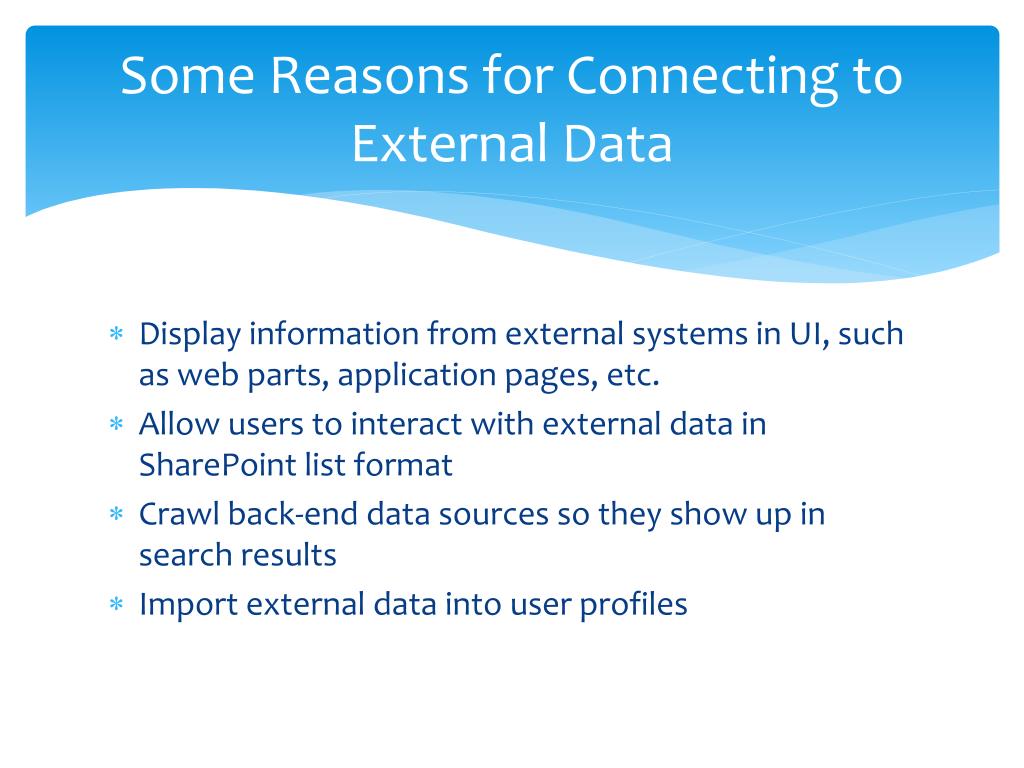 Some Reasons for Connecting to External Data

* Display information from external systems in UI, such as web parts, application pages, etc.
* Allow users to interact with external data in SharePoint list format
* Crawl back-end data sources so they show up in search results
* Import external data into user profiles